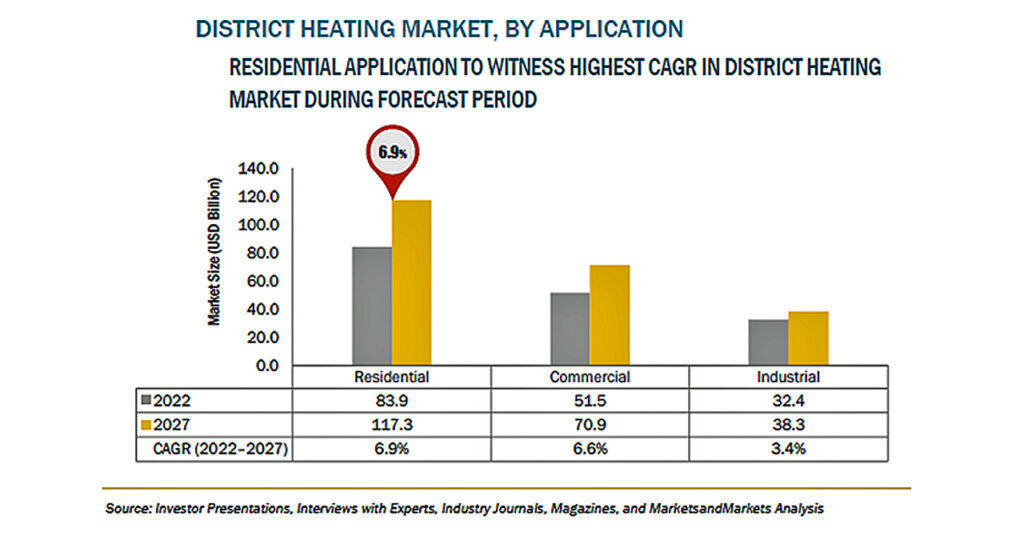 DISTRICT HEATING MARKET, BY APPLICATION

RESIDENTIAL APPLICATION TO WITNESS HIGHEST CAGR IN DISTRICT HEATING MARKET DURING FORECAST PERIOD

6.9%

Market Size (USD Billion)

140.0
120.0
100.0
80.0
60.0
40.0
20.0
0.0

| | Residential | Commercial | Industrial |
|---|---|---|---|
| 2022 | 83.9 | 51.5 | 32.4 |
| 2027 | 117.3 | 70.9 | 38.3 |
| CAGR (2022–2027) | 6.9% | 6.6% | 3.4% |

Source: Investor Presentations, Interviews with Experts, Industry Journals, Magazines, and MarketsandMarkets Analysis